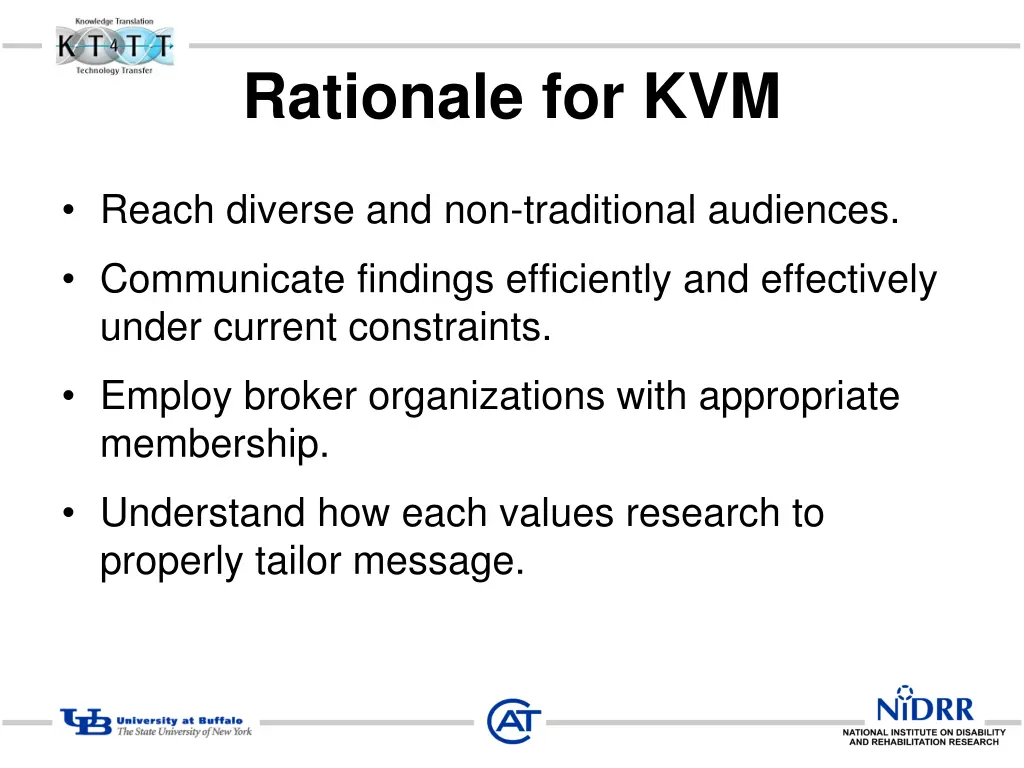 Knowledge Translation
KT4TT
Technology Transfer

Rationale for KVM

• Reach diverse and non-traditional audiences.
• Communicate findings efficiently and effectively under current constraints.
• Employ broker organizations with appropriate membership.
• Understand how each values research to properly tailor message.

UB University at Buffalo
The State University of New York

CAT

NIDRR
NATIONAL INSTITUTE ON DISABILITY AND REHABILITATION RESEARCH